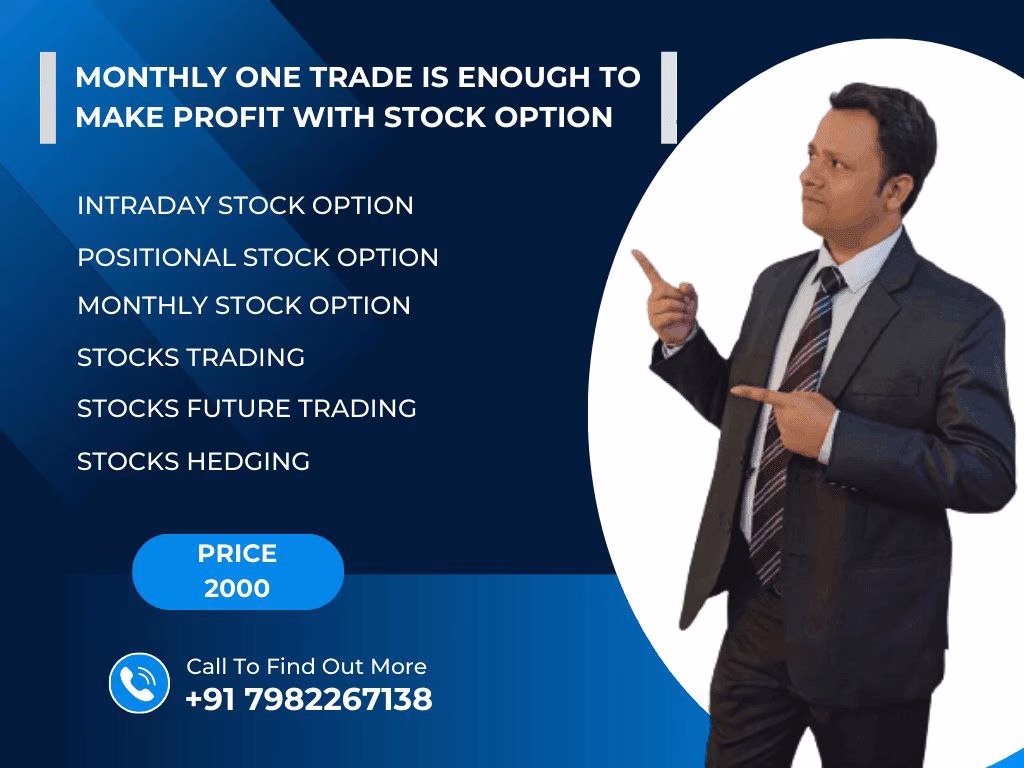 MONTHLY ONE TRADE IS ENOUGH TO MAKE PROFIT WITH STOCK OPTION

INTRADAY STOCK OPTION

POSITIONAL STOCK OPTION

MONTHLY STOCK OPTION

STOCKS TRADING

STOCKS FUTURE TRADING

STOCKS HEDGING

PRICE
2000

Call To Find Out More
+91 7982267138